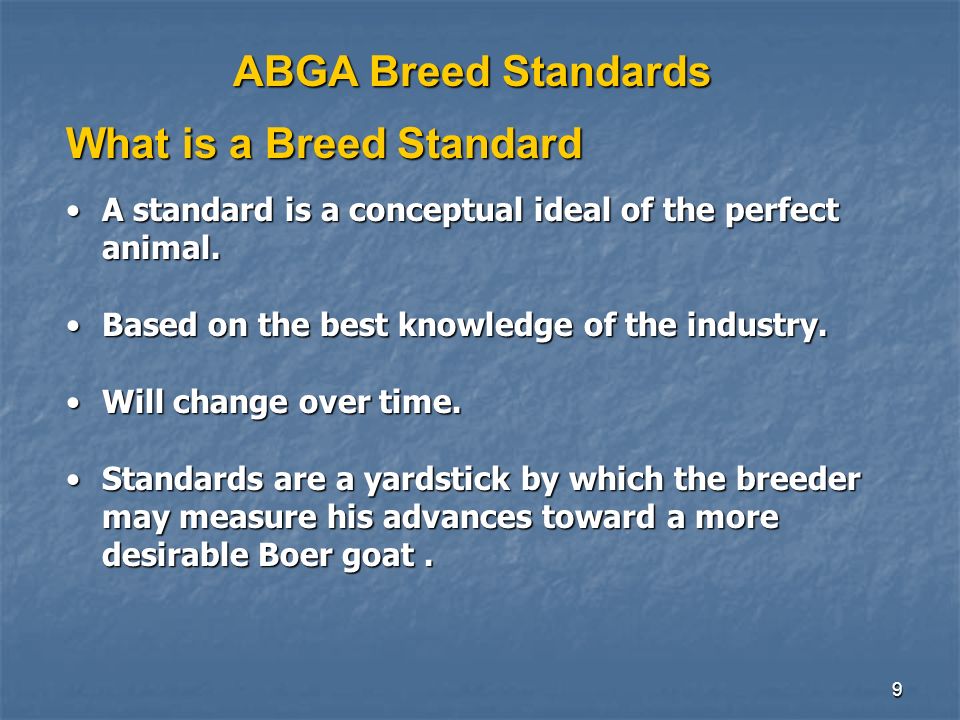 ABGA Breed Standards

What is a Breed Standard

• A standard is a conceptual ideal of the perfect animal.

• Based on the best knowledge of the industry.

• Will change over time.

• Standards are a yardstick by which the breeder may measure his advances toward a more desirable Boer goat .

9